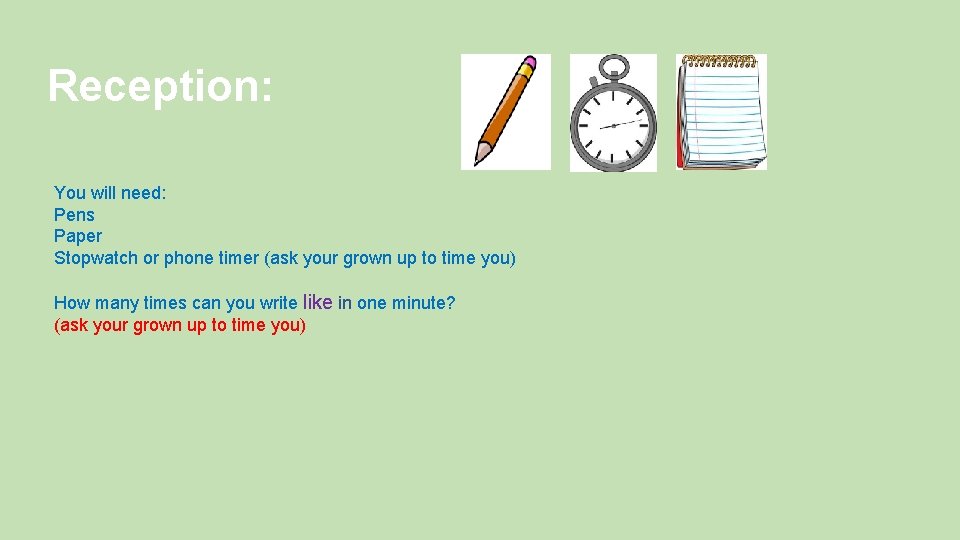 Reception:

You will need:
Pens
Paper
Stopwatch or phone timer (ask your grown up to time you)

How many times can you write like in one minute?
(ask your grown up to time you)